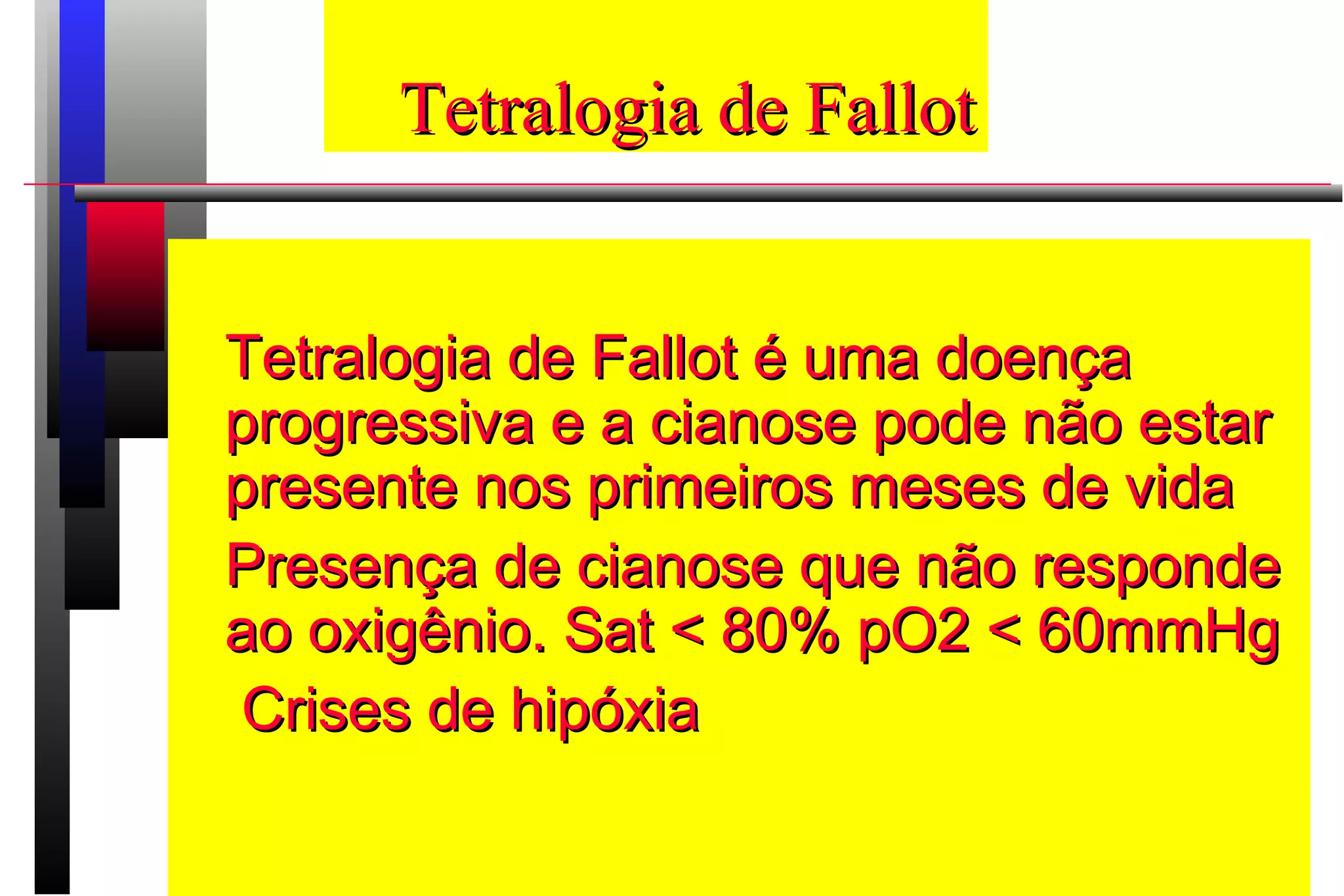 Tetralogia de Fallot

Tetralogia de Fallot é uma doença progressiva e a cianose pode não estar presente nos primeiros meses de vida

Presença de cianose que não responde ao oxigênio. Sat < 80% pO2 < 60mmHg

Crises de hipóxia